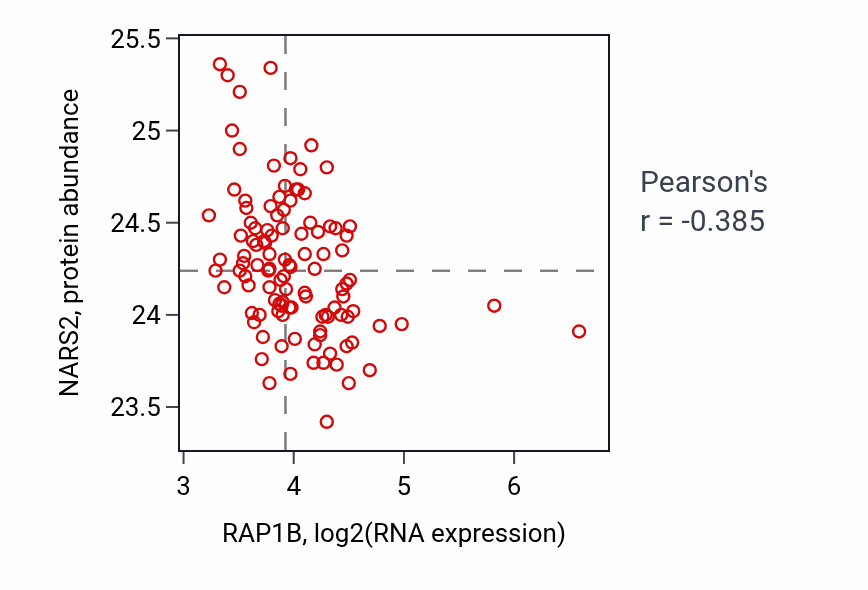 NARS2, protein abundance

25.5
25
24.5
24
23.5

3
4
5
6

RAP1B, log2(RNA expression)

Pearson's
r = -0.385